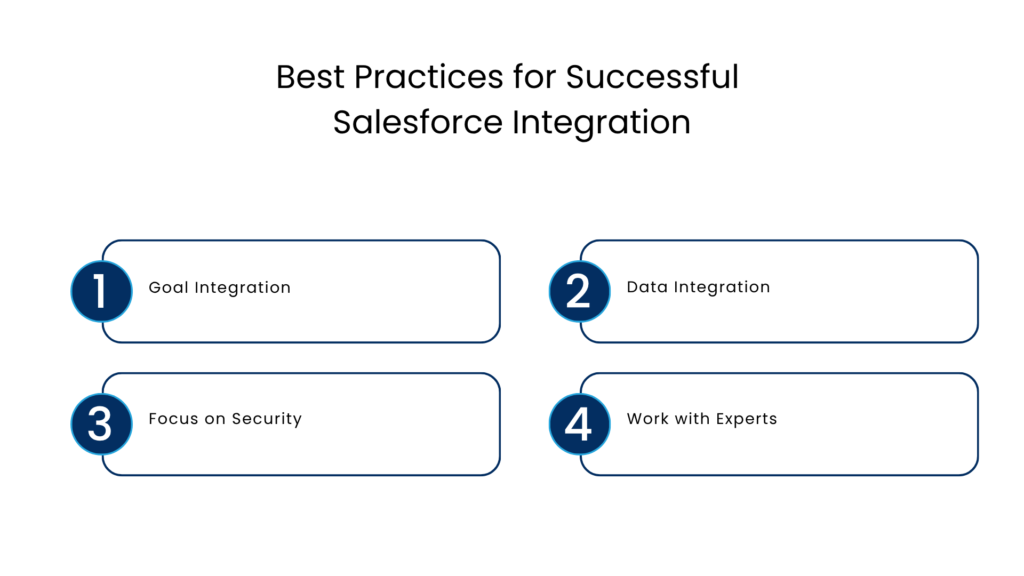 Best Practices for Successful Salesforce Integration

1 Goal Integration

2 Data Integration

3 Focus on Security

4 Work with Experts